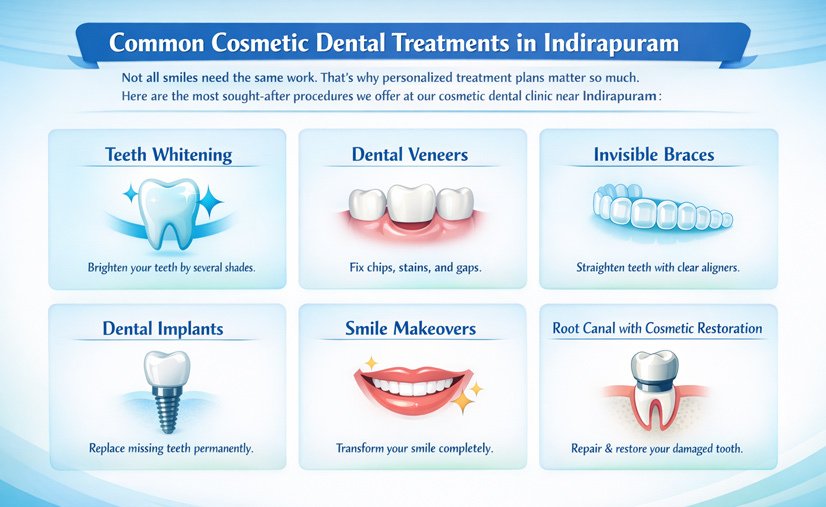 Common Cosmetic Dental Treatments in Indirapuram

Not all smiles need the same work. That's why personalized treatment plans matter so much. Here are the most sought-after procedures we offer at our cosmetic dental clinic near Indirapuram:

Teeth Whitening

Brighten your teeth by several shades.

Dental Veneers

Fix chips, stains, and gaps.

Invisible Braces

Straighten teeth with clear aligners.

Dental Implants

Replace missing teeth permanently.

Smile Makeovers

Transform your smile completely.

Root Canal with Cosmetic Restoration

Repair & restore your damaged tooth.